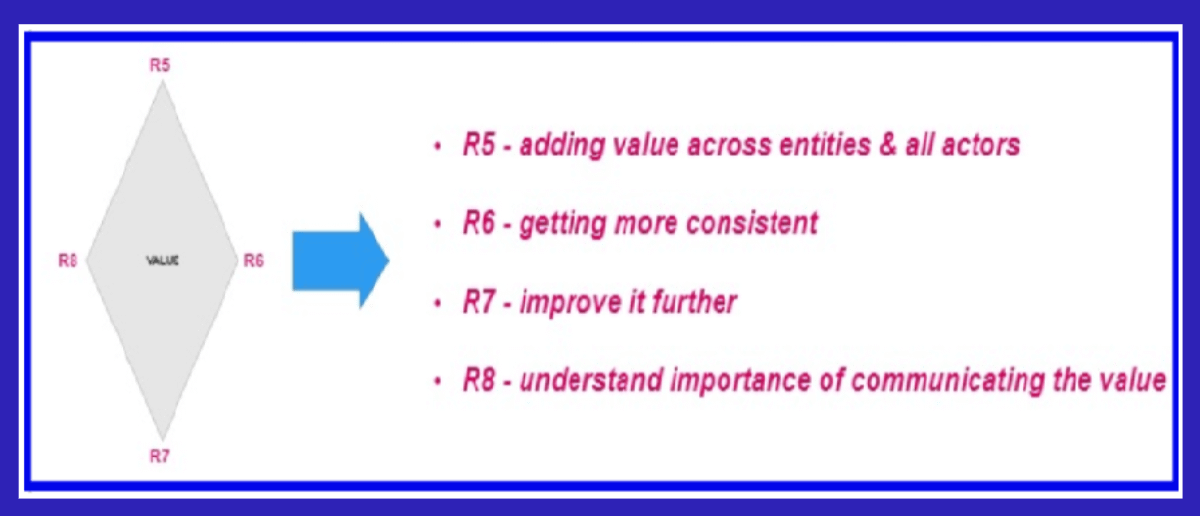 R5

R8 VALUE R6

R7

• R5 - adding value across entities & all actors
• R6 - getting more consistent
• R7 - improve it further
• R8 - understand importance of communicating the value